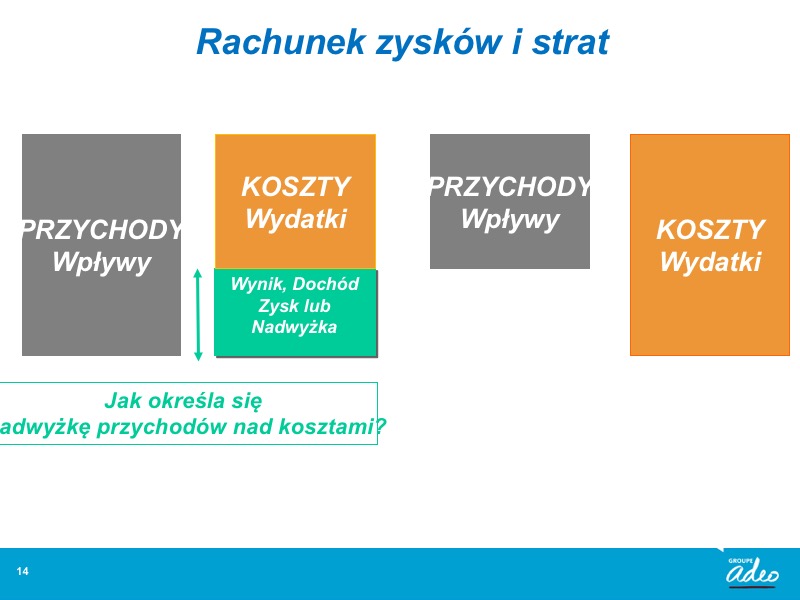 Rachunek zysków i strat

PRZYCHODY
Wpływy

KOSZTY
Wydatki

Wynik, Dochód
Zysk lub
Nadwyżka

PRZYCHODY
Wpływy

KOSZTY
Wydatki

Jak określa się
adwyżkę przychodów nad kosztami?

14

GROUPE
adeo